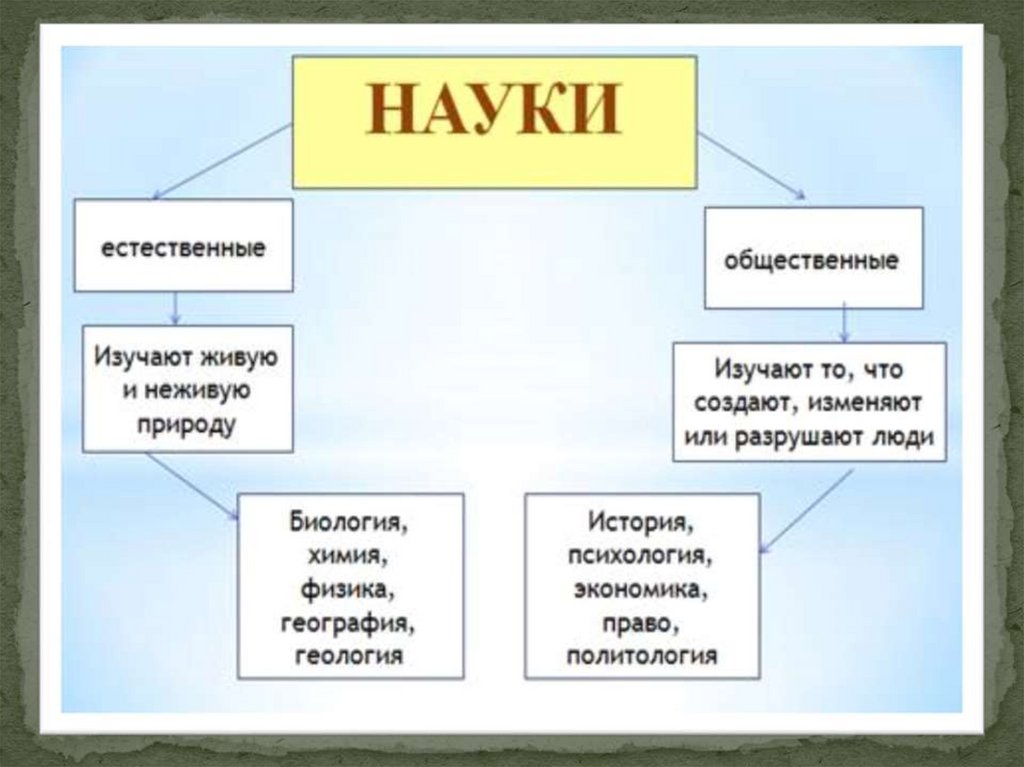 НАУКИ

естественные

Изучают живую и неживую природу

Биология, химия, физика, география, геология

общественные

Изучают то, что создают, изменяют или разрушают люди

История, психология, экономика, право, политология